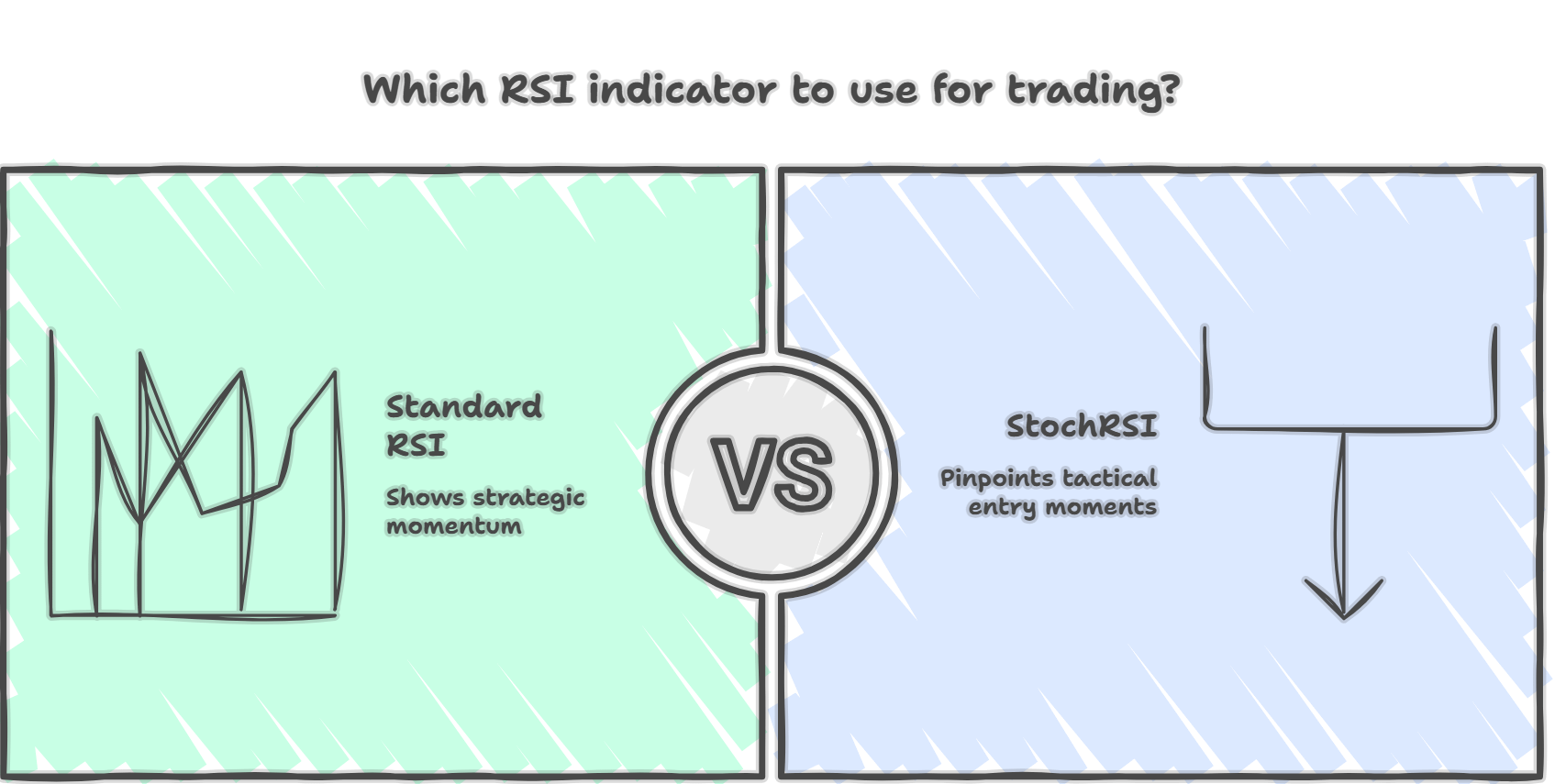 Which RSI indicator to use for trading?

Standard RSI

Shows strategic momentum

VS

StochRSI

Pinpoints tactical entry moments